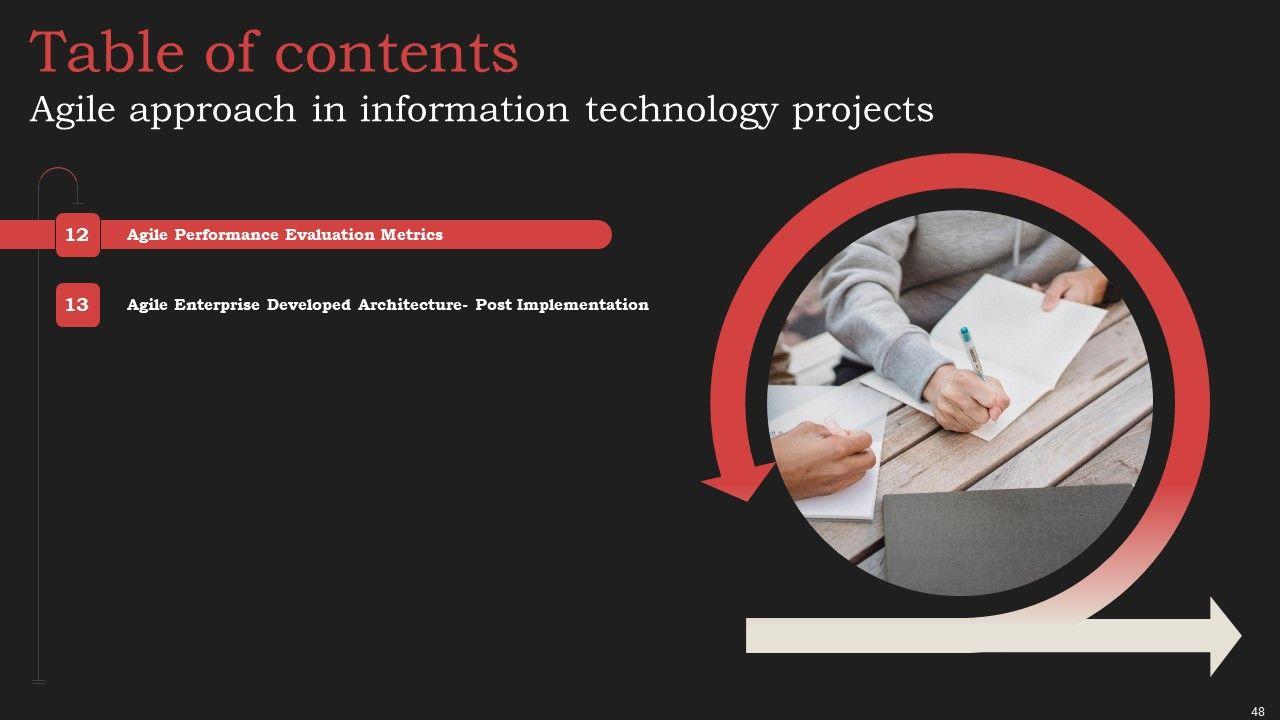 Table of contents
Agile approach in information technology projects

12 Agile Performance Evaluation Metrics

13 Agile Enterprise Developed Architecture- Post Implementation

48